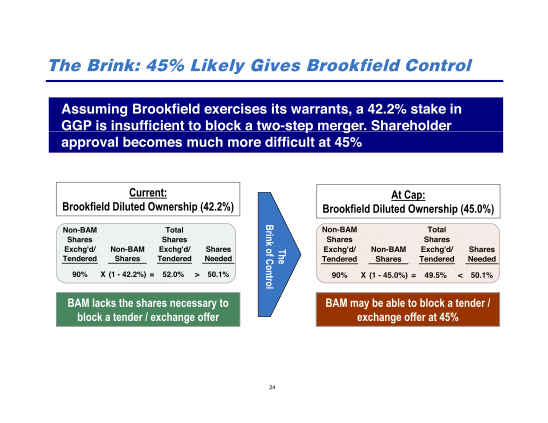 The Brink: 45% Likely Gives Brookfield Control

Assuming Brookfield exercises its warrants, a 42.2% stake in GGP is insufficient to block a two-step merger. Shareholder approval becomes much more difficult at 45%

Current:
Brookfield Diluted Ownership (42.2%)

| Non-BAM Shares Exchg'd/ Tendered | | Non-BAM Shares | | Total Shares Exchg'd/ Tendered | | Shares Needed |
|---|---|---|---|---|---|---|
| 90% | X | (1 - 42.2%) | = | 52.0% | > | 50.1% |

BAM lacks the shares necessary to block a tender / exchange offer

The Brink of Control

At Cap:
Brookfield Diluted Ownership (45.0%)

| Non-BAM Shares Exchg'd/ Tendered | | Non-BAM Shares | | Total Shares Exchg'd/ Tendered | | Shares Needed |
|---|---|---|---|---|---|---|
| 90% | X | (1 - 45.0%) | = | 49.5% | < | 50.1% |

BAM may be able to block a tender / exchange offer at 45%

24